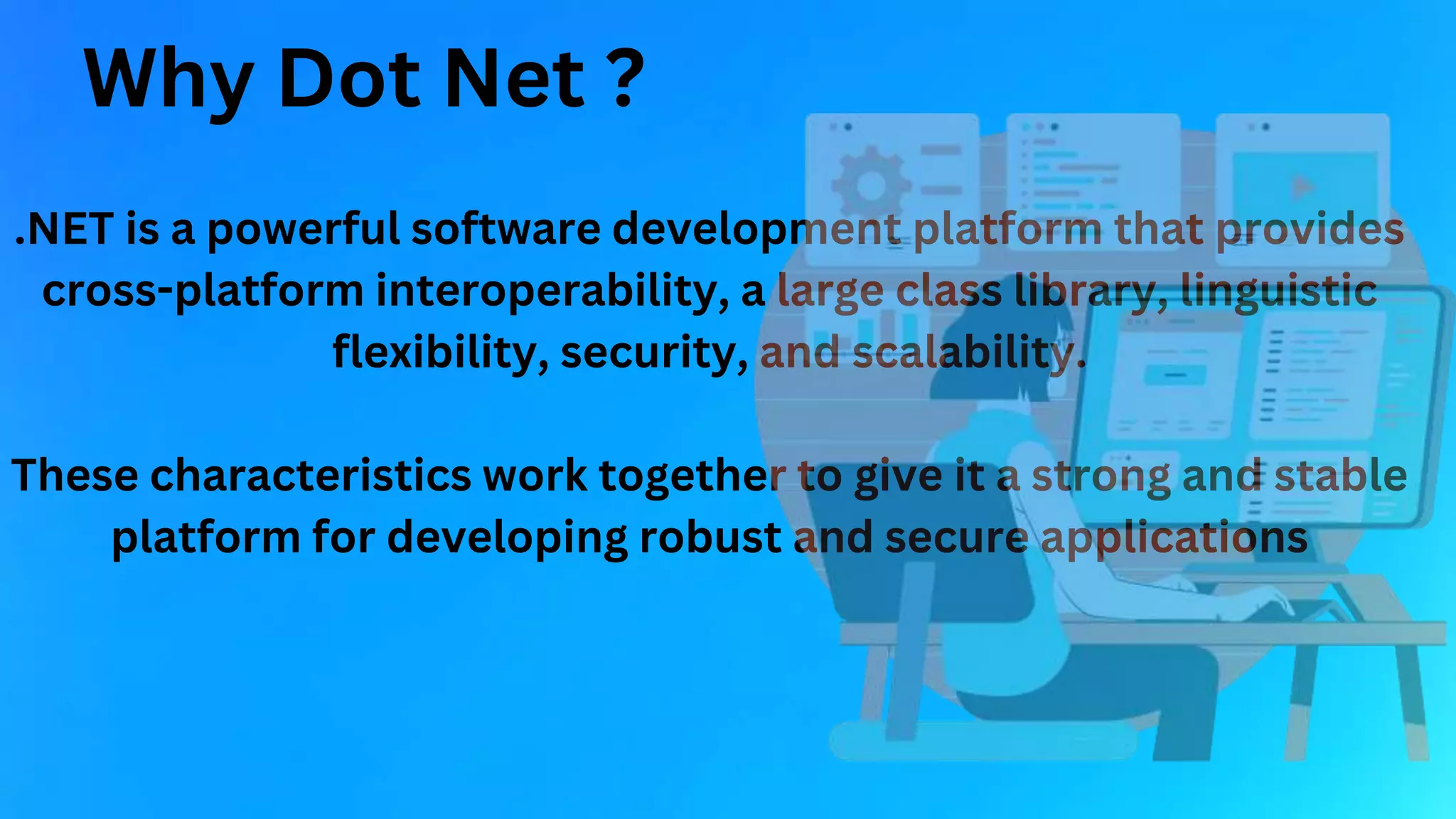 Why Dot Net ?

.NET is a powerful software development platform that provides cross-platform interoperability, a large class library, linguistic flexibility, security, and scalability.

These characteristics work together to give it a strong and stable platform for developing robust and secure applications